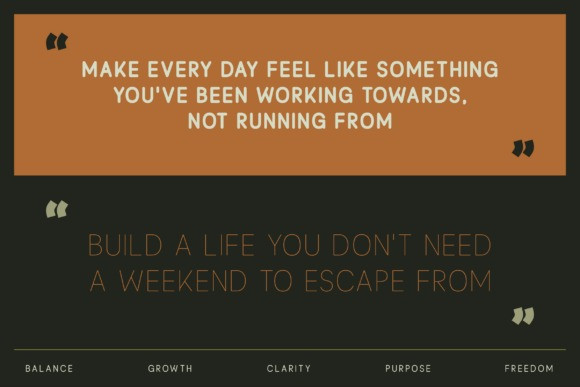 “

MAKE EVERY DAY FEEL LIKE SOMETHING YOU'VE BEEN WORKING TOWARDS, NOT RUNNING FROM

”

“

BUILD A LIFE YOU DON'T NEED A WEEKEND TO ESCAPE FROM

”

BALANCE GROWTH CLARITY PURPOSE FREEDOM